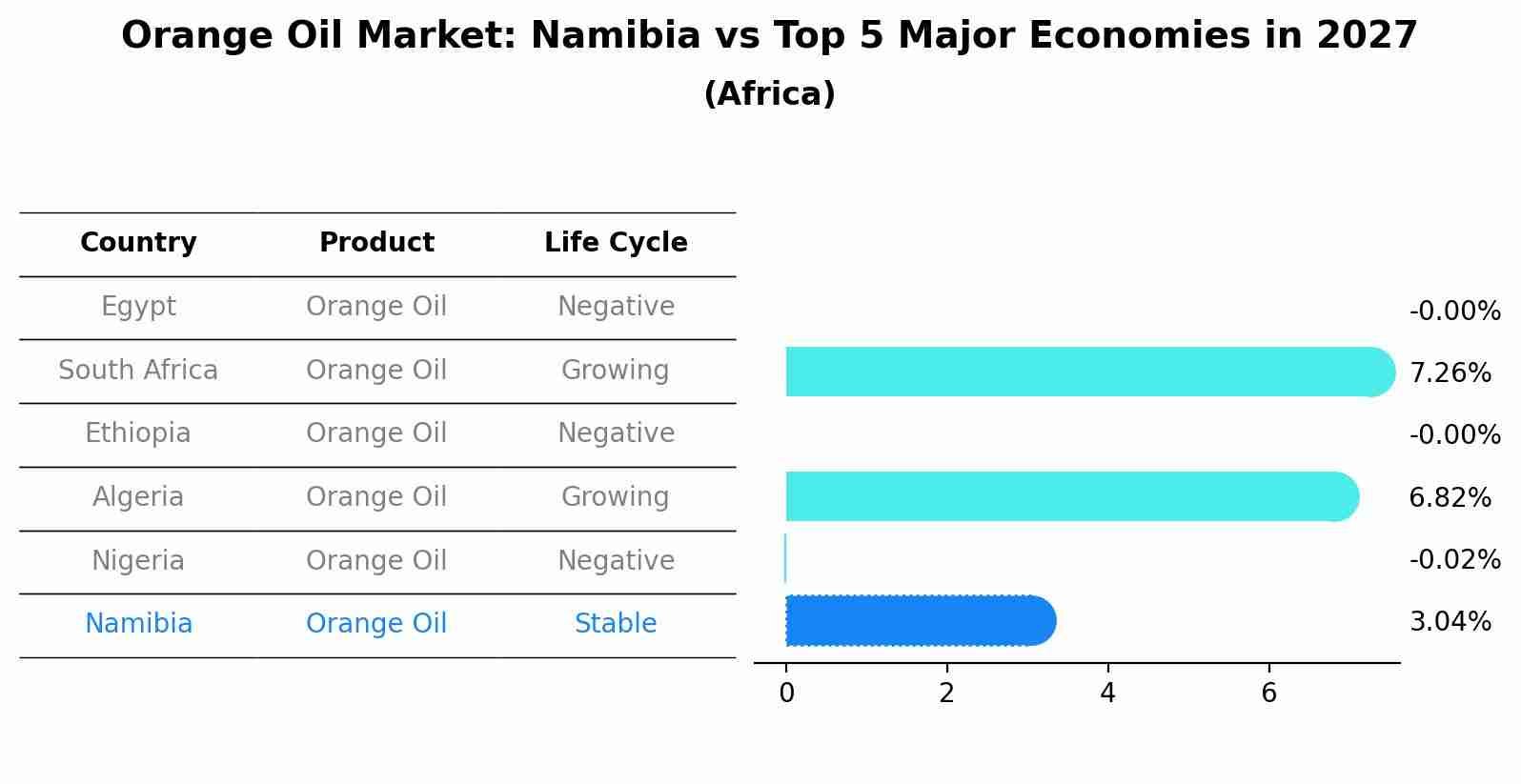 Orange Oil Market: Namibia vs Top 5 Major Economies in 2027
(Africa)

| Country | Product | Life Cycle |
|---|---|---|
| Egypt | Orange Oil | Negative |
| South Africa | Orange Oil | Growing |
| Ethiopia | Orange Oil | Negative |
| Algeria | Orange Oil | Growing |
| Nigeria | Orange Oil | Negative |
| Namibia | Orange Oil | Stable |

-0.00%
7.26%
-0.00%
6.82%
-0.02%
3.04%

0
2
4
6